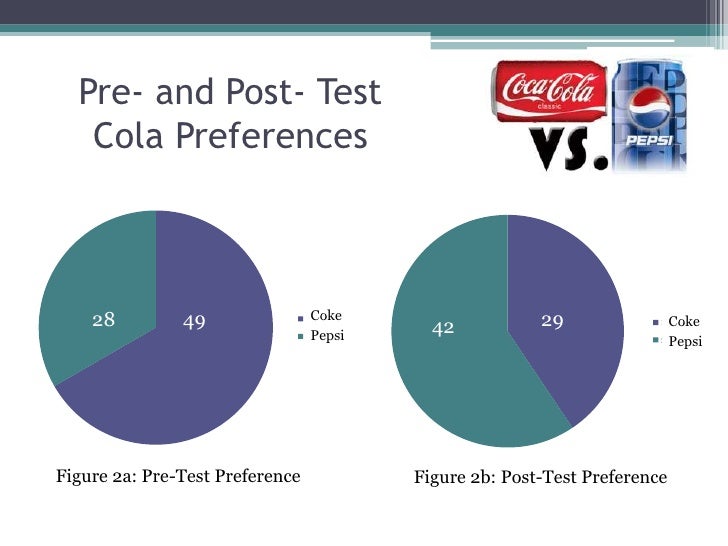 Pre- and Post- Test Cola Preferences

Coca-Cola classic

VS.

PEPSI

28

49

Coke
Pepsi

Figure 2a: Pre-Test Preference

42

29

Coke
Pepsi

Figure 2b: Post-Test Preference